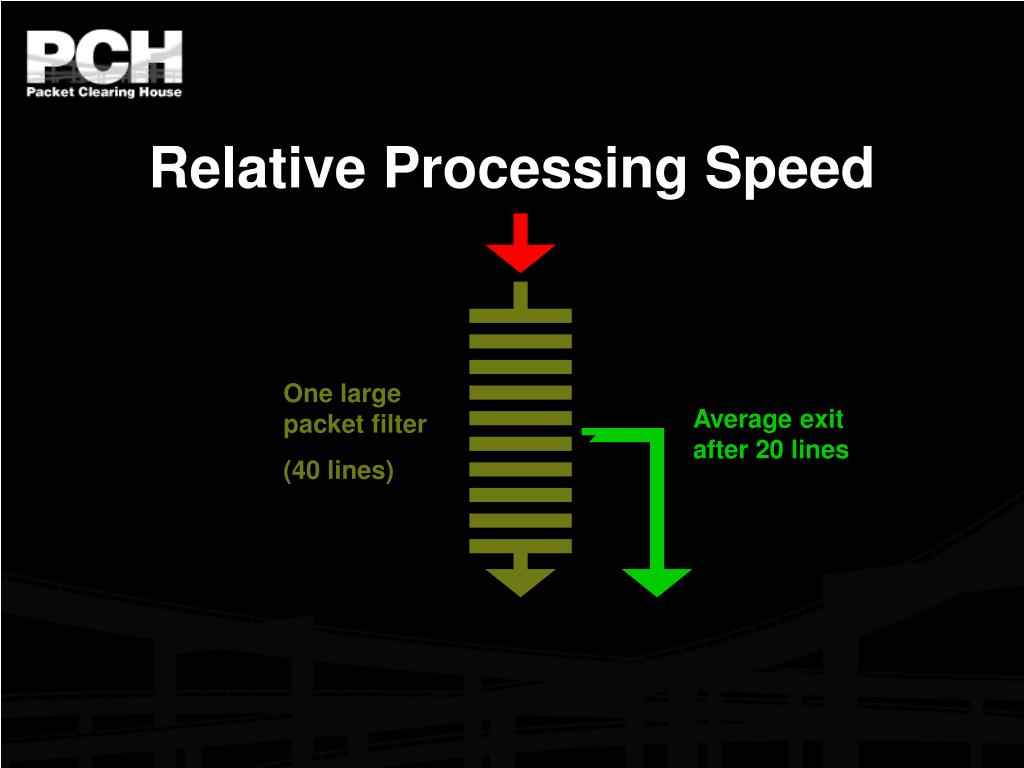 PCH
Packet Clearing House

Relative Processing Speed

One large packet filter

(40 lines)

Average exit after 20 lines